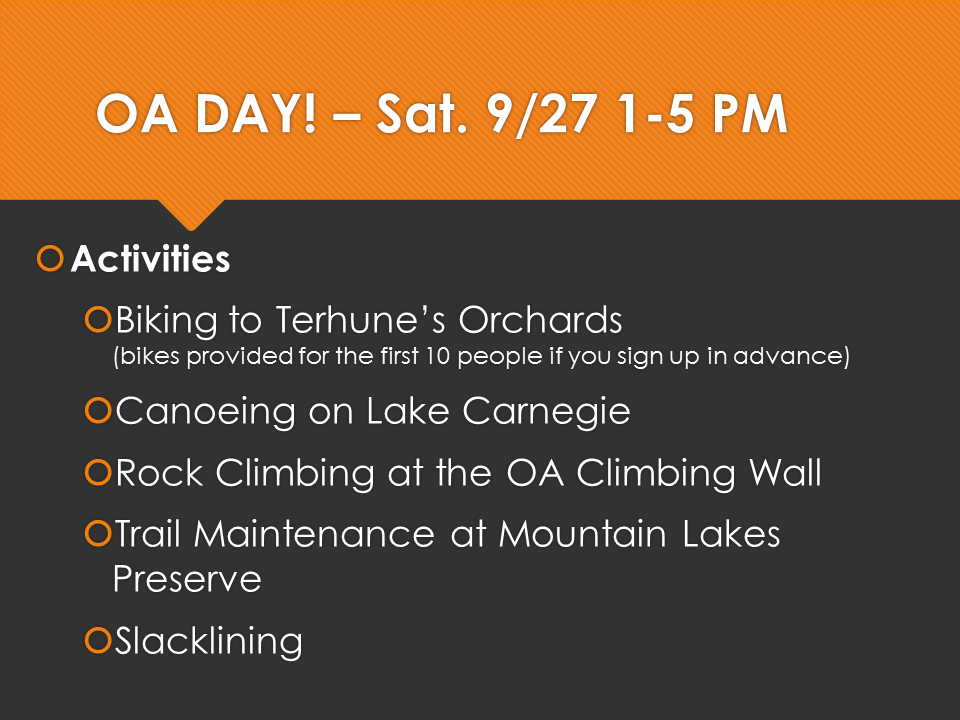 OA DAY! – Sat. 9/27 1-5 PM

Activities

Biking to Terhune’s Orchards (bikes provided for the first 10 people if you sign up in advance)

Canoeing on Lake Carnegie

Rock Climbing at the OA Climbing Wall

Trail Maintenance at Mountain Lakes Preserve

Slacklining